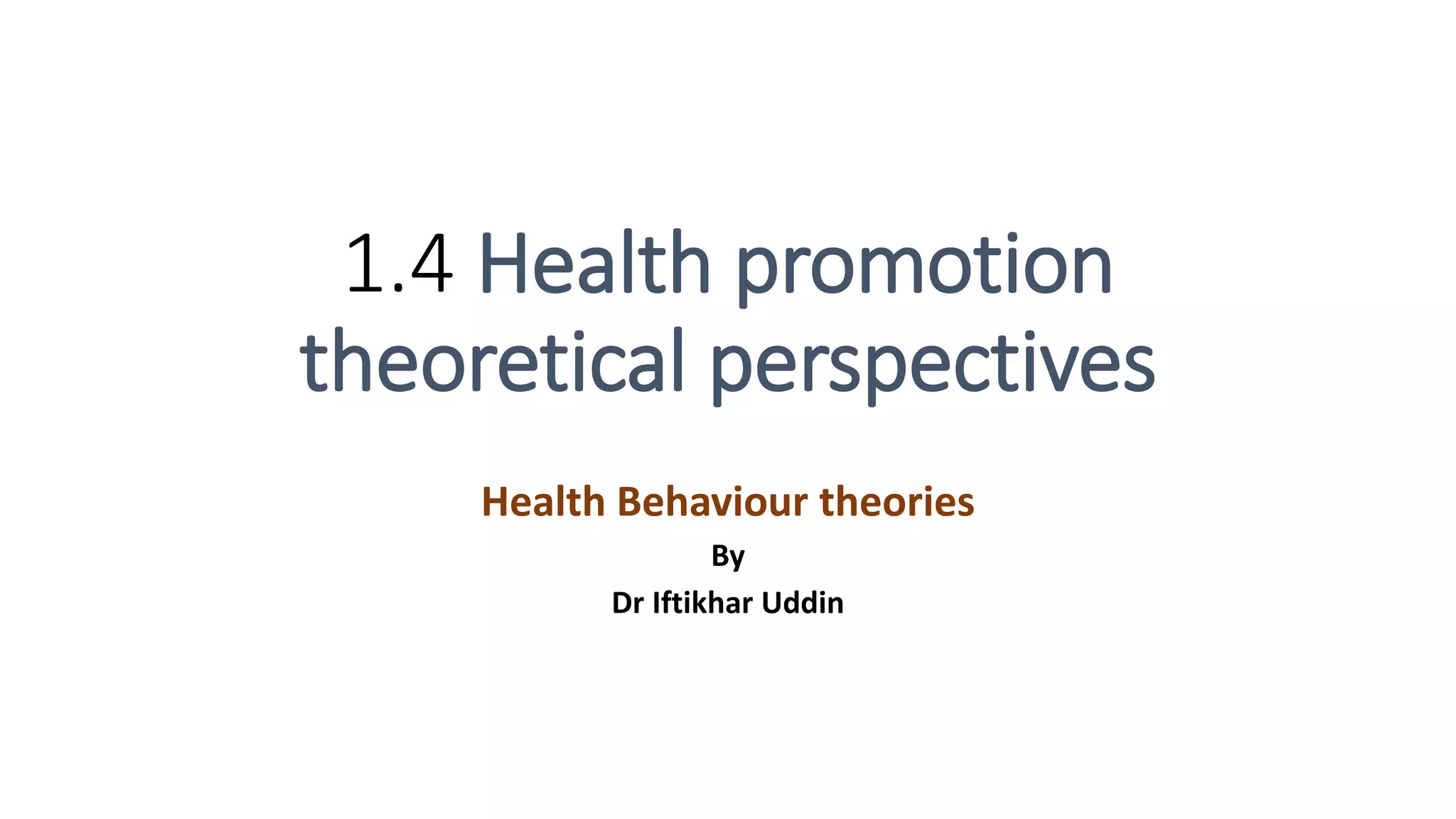 1.4 Health promotion theoretical perspectives

Health Behaviour theories

By

Dr Iftikhar Uddin